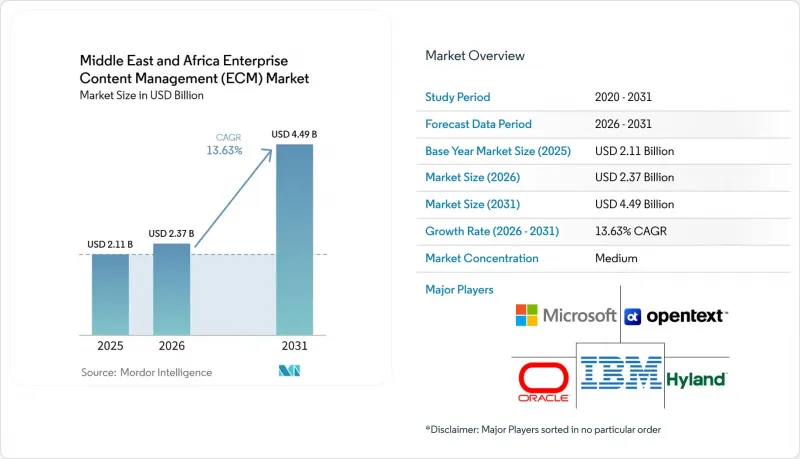 Middle East and Africa Enterprise Content Management (ECM) Market
Market Size in USD Billion

CAGR
13.63%

USD 2.11 B
USD 2.37 B
USD 4.49 B

2025
2026
2031

Source: Mordor Intelligence

Market Overview

| Study Period | 2020 - 2031 |
|---|---|
| Forecast Data Period | 2026 - 2031 |
| Base Year Market Size (2025) | USD 2.11 Billion |
| Market Size (2026) | USD 2.37 Billion |
| Market Size (2031) | USD 4.49 Billion |
| Growth Rate (2026 - 2031) | 13.63% CAGR |
| Market Concentration | Medium |

Major Players

Microsoft
opentext
ORACLE
IBM
Hyland

*Disclaimer: Major Players sorted in no particular order